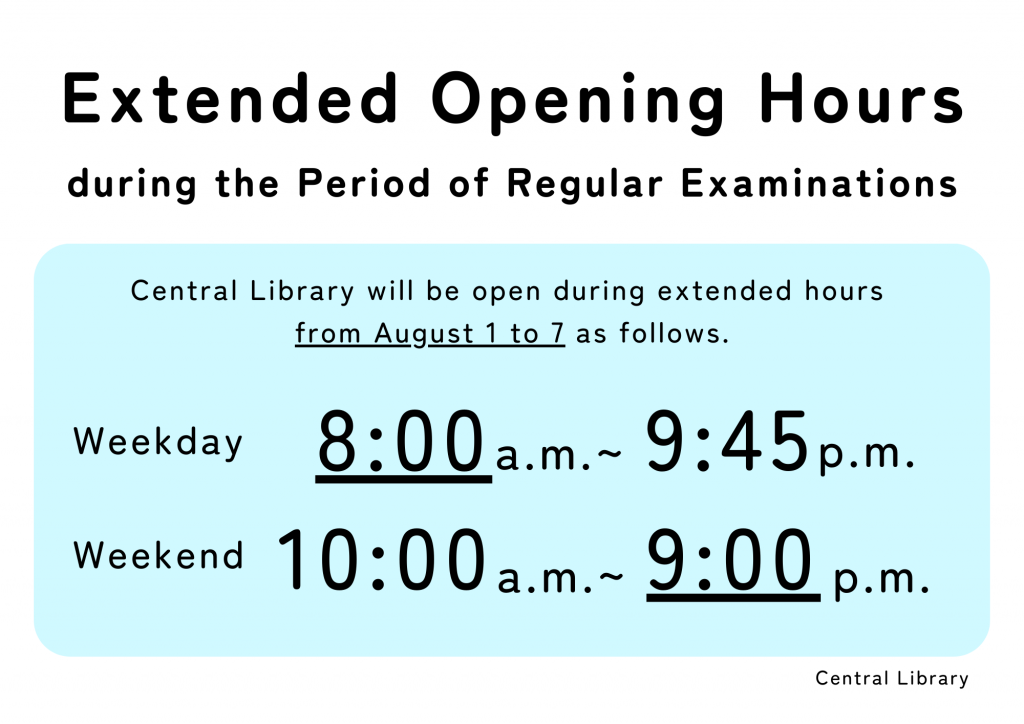 Extended Opening Hours

during the Period of Regular Examinations

Central Library will be open during extended hours from August 1 to 7 as follows.

Weekday 8:00 a.m.~ 9:45 p.m.

Weekend 10:00 a.m.~ 9:00 p.m.

Central Library